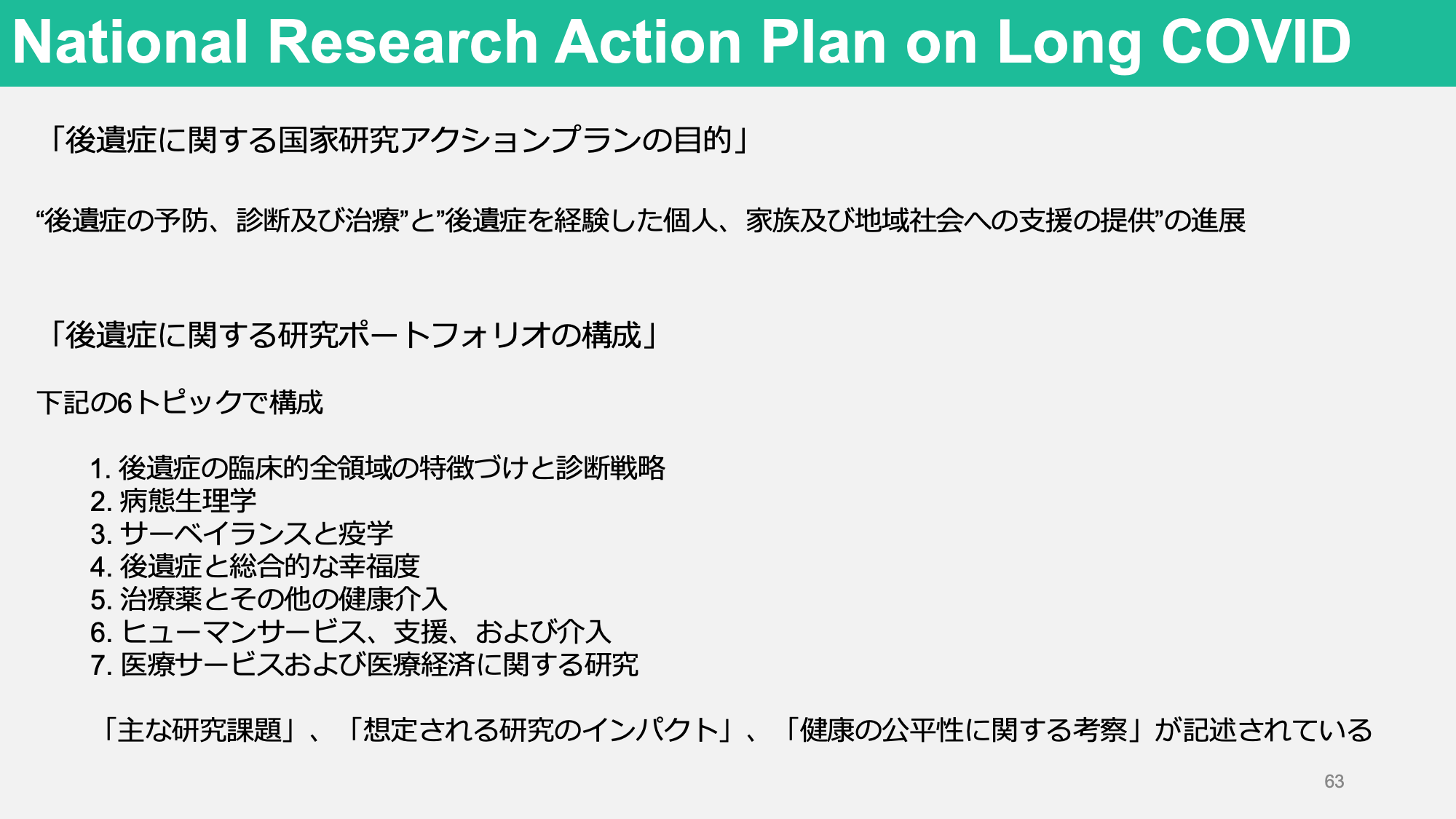 National Research Action Plan on Long COVID

「後遺症に関する国家研究アクションプランの目的」

“後遺症の予防、診断及び治療”と”後遺症を経験した個人、家族及び地域社会への支援の提供”の進展

「後遺症に関する研究ポートフォリオの構成」

下記の6トピックで構成

1. 後遺症の臨床的全領域の特徴づけと診断戦略
2. 病態生理学
3. サーベイランスと疫学
4. 後遺症と総合的な幸福度
5. 治療薬とその他の健康介入
6. ヒューマンサービス、支援、および介入
7. 医療サービスおよび医療経済に関する研究

「主な研究課題」、「想定される研究のインパクト」、「健康の公平性に関する考察」が記述されている

63